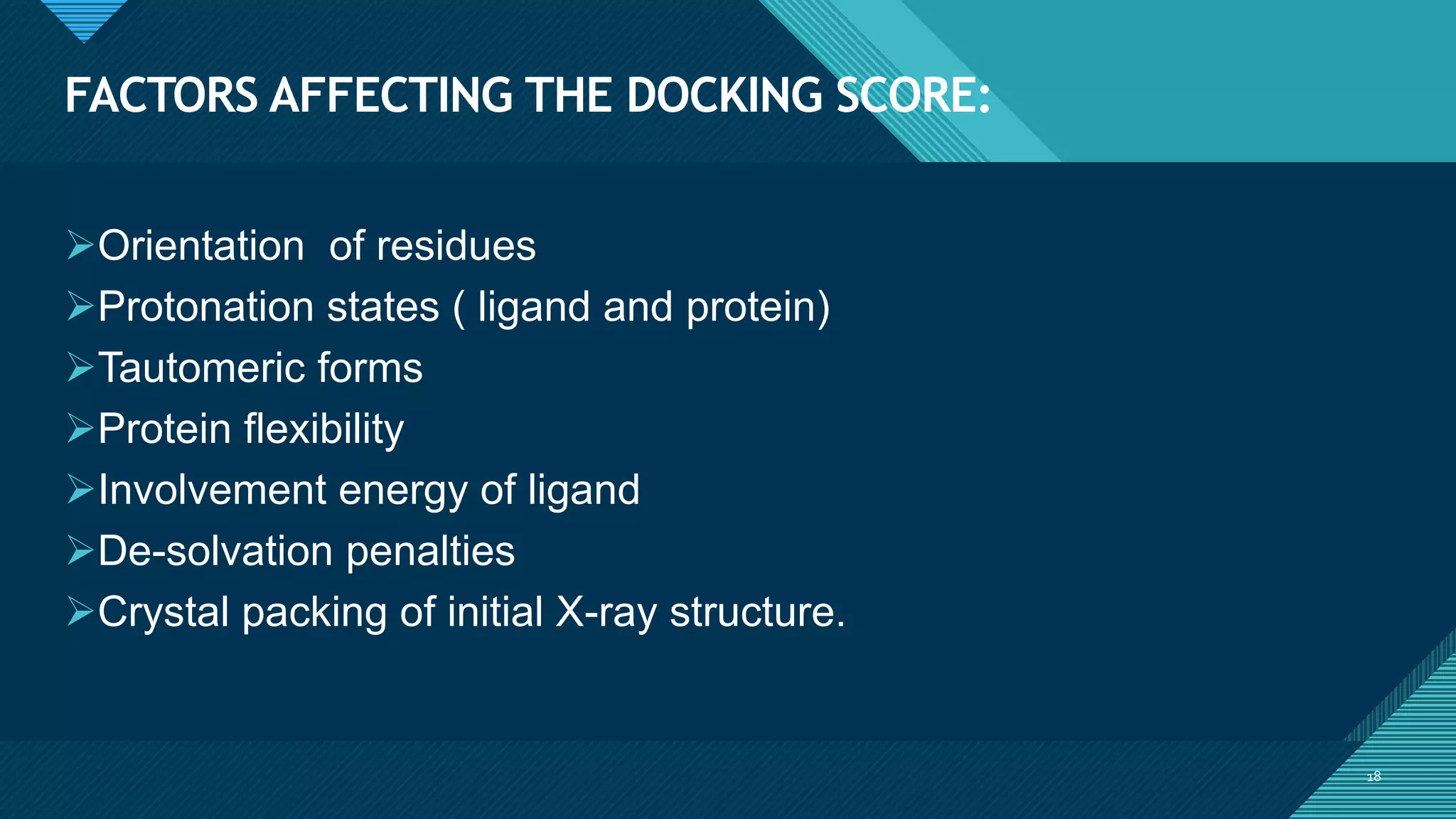 FACTORS AFFECTING THE DOCKING SCORE:

➢Orientation of residues
➢Protonation states ( ligand and protein)
➢Tautomeric forms
➢Protein flexibility
➢Involvement energy of ligand
➢De-solvation penalties
➢Crystal packing of initial X-ray structure.

18